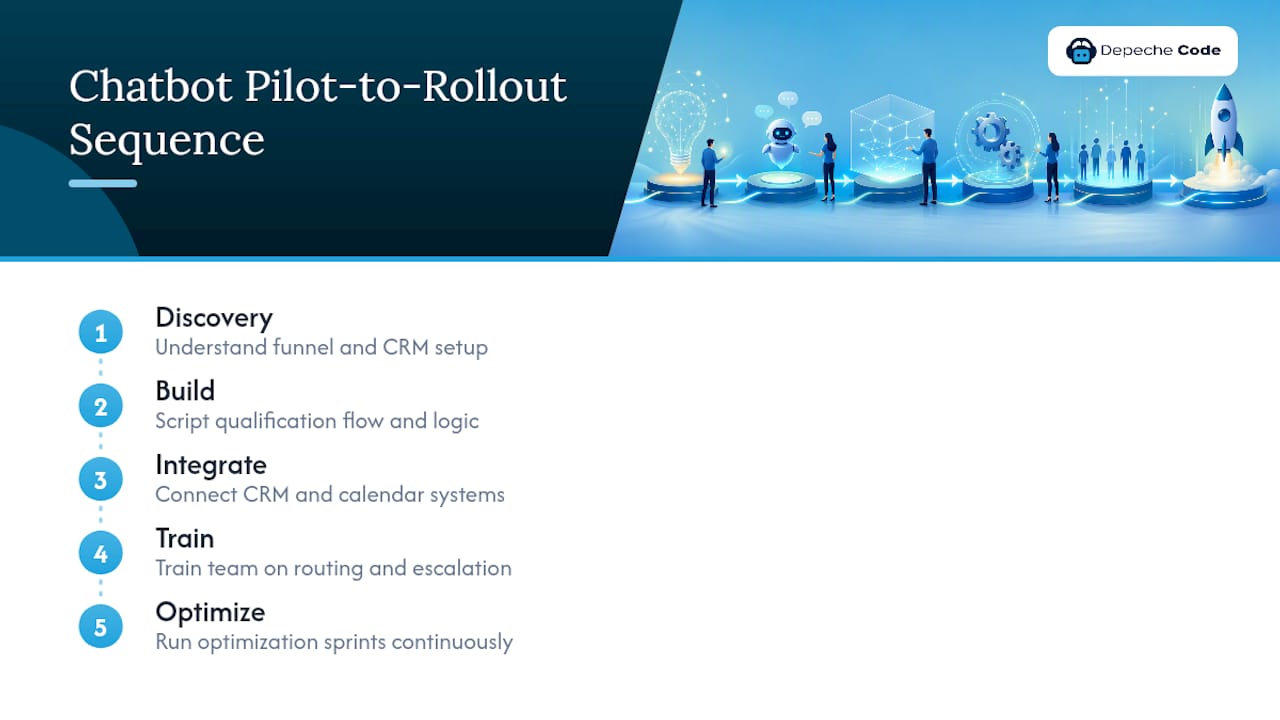 Chatbot Pilot-to-Rollout Sequence

Depeche Code

1
Discovery
Understand funnel and CRM setup

2
Build
Script qualification flow and logic

3
Integrate
Connect CRM and calendar systems

4
Train
Train team on routing and escalation

5
Optimize
Run optimization sprints continuously